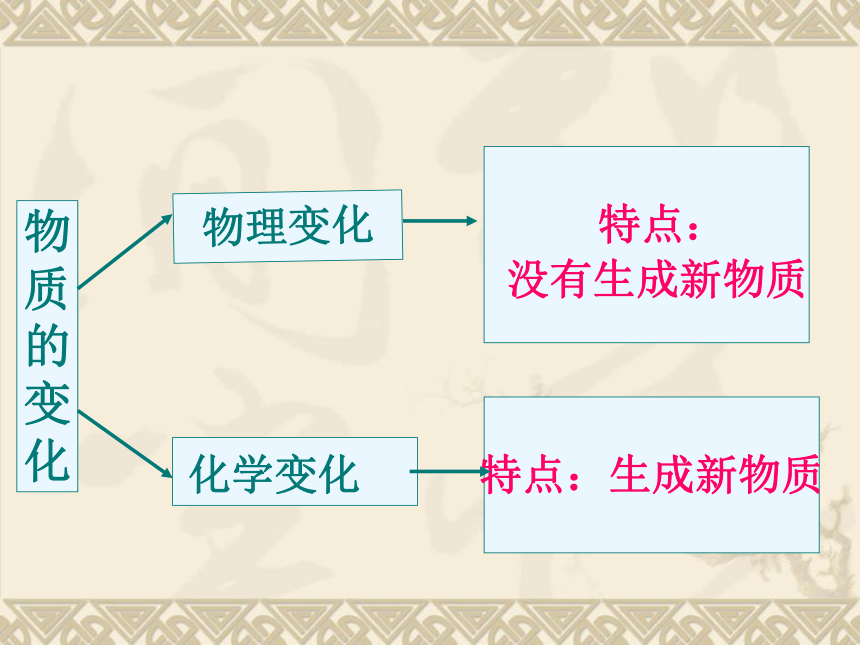 物质的变化

物理变化

特点：
没有生成新物质

化学变化

特点：生成新物质